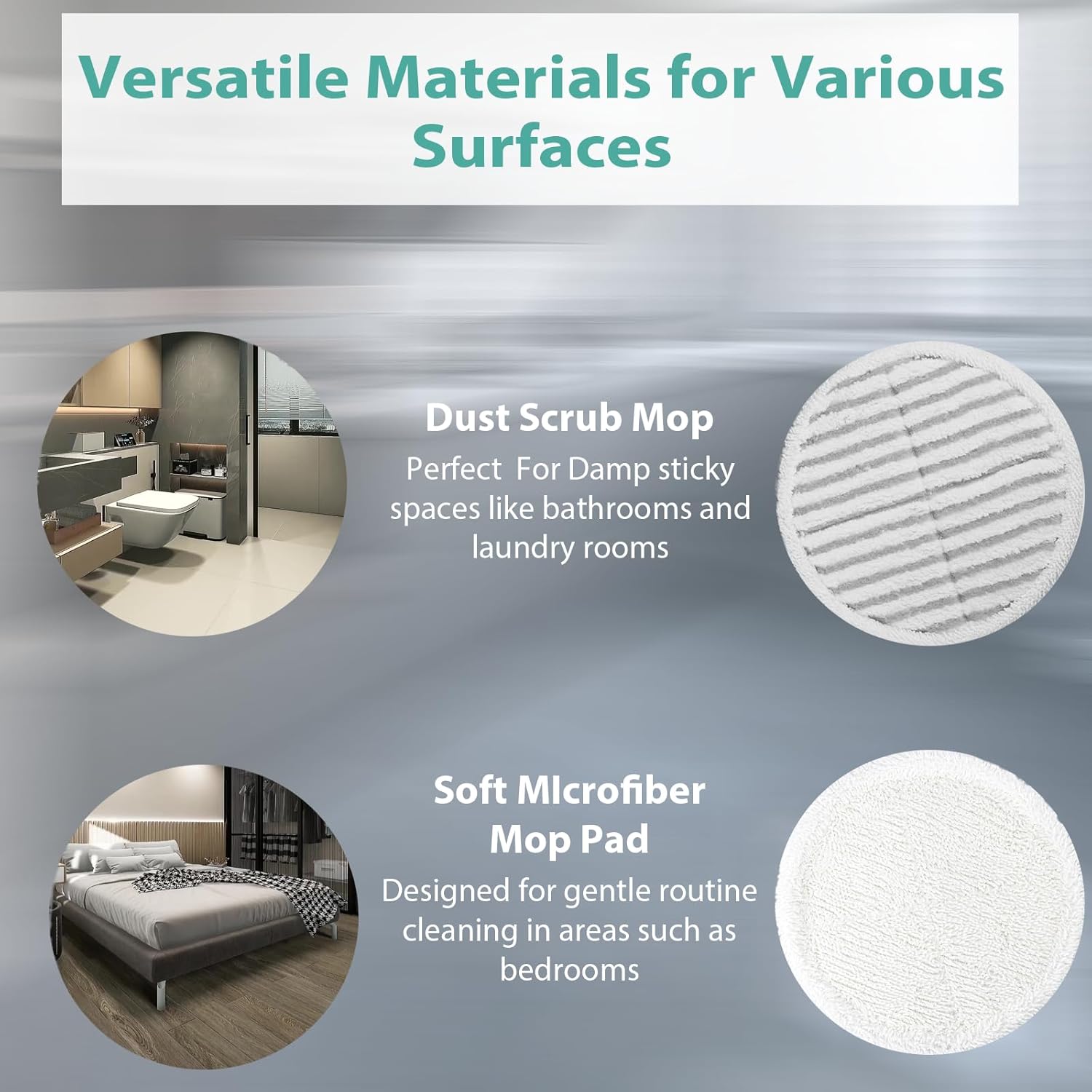 Versatile Materials for Various Surfaces

Dust Scrub Mop
Perfect  For Damp sticky spaces like bathrooms and laundry rooms

Soft MIcrofiber Mop Pad
Designed for gentle routine cleaning in areas such as bedrooms